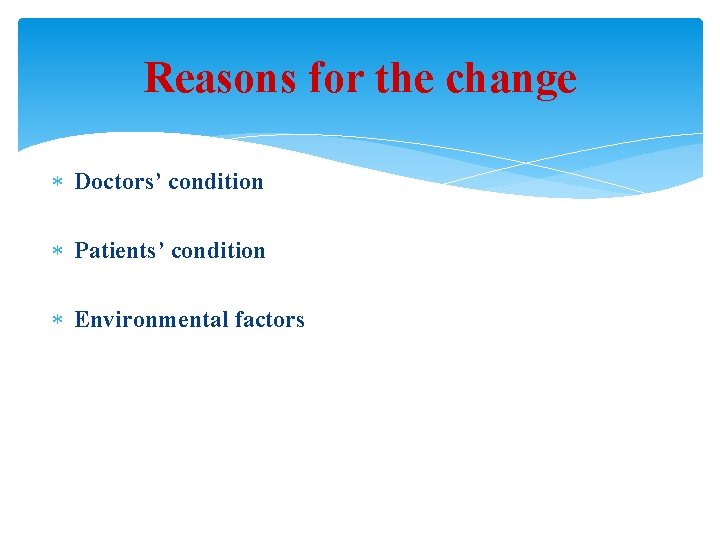 Reasons for the change

* Doctors’ condition

* Patients’ condition

* Environmental factors